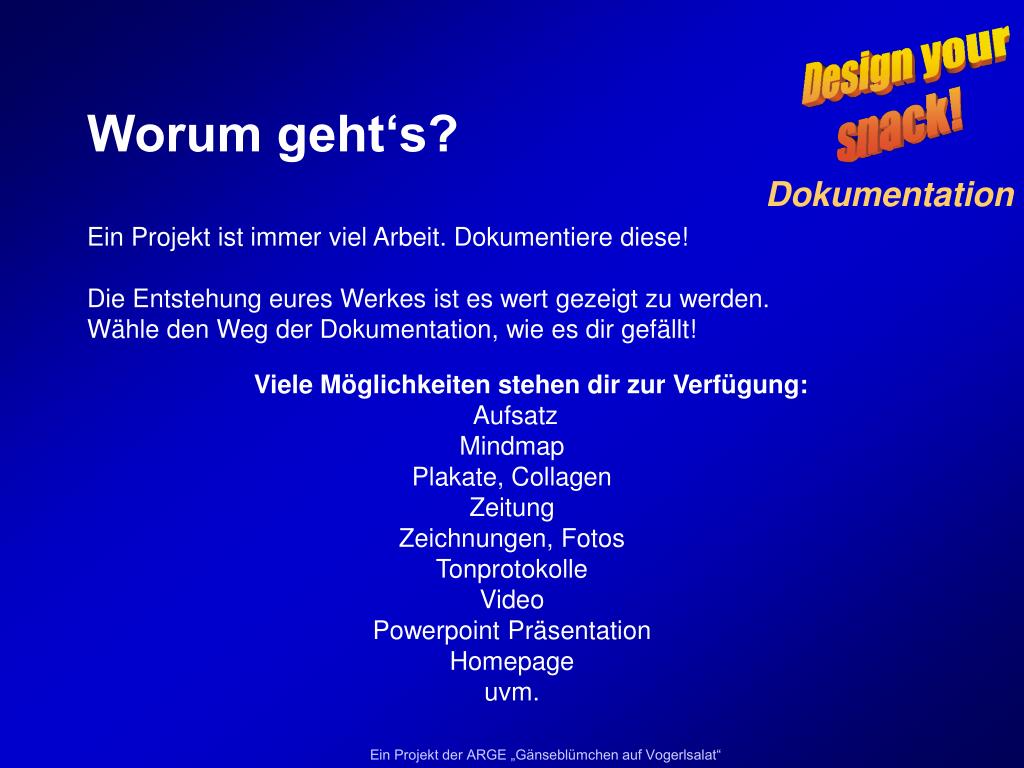 Design your snack!

Worum geht‘s?

Dokumentation

Ein Projekt ist immer viel Arbeit. Dokumentiere diese!

Die Entstehung eures Werkes ist es wert gezeigt zu werden. Wähle den Weg der Dokumentation, wie es dir gefällt!

Viele Möglichkeiten stehen dir zur Verfügung:
Aufsatz
Mindmap
Plakate, Collagen
Zeitung
Zeichnungen, Fotos
Tonprotokolle
Video
Powerpoint Präsentation
Homepage
uvm.

Ein Projekt der ARGE „Gänseblümchen auf Vogerlsalat“